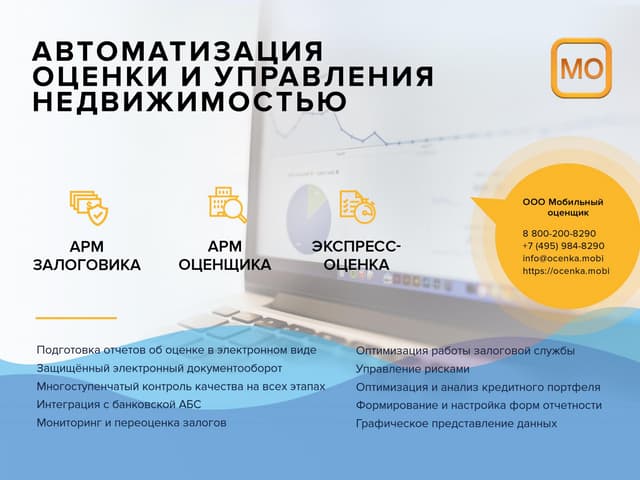 АВТОМАТИЗАЦИЯ ОЦЕНКИ И УПРАВЛЕНИЯ НЕДВИЖИМОСТЬЮ

МО

АРМ ЗАЛОГОВИКА

АРМ ОЦЕНЩИКА

ЭКСПРЕСС-ОЦЕНКА

ООО Мобильный оценщик

8 800-200-8290
+7 (495) 984-8290
info@ocenka.mobi
https://ocenka.mobi

Подготовка отчетов об оценке в электронном виде
Защищённый электронный документооборот
Многоступенчатый контроль качества на всех этапах
Интеграция с банковской АБС
Мониторинг и переоценка залогов

Оптимизация работы залоговой службы
Управление рисками
Оптимизация и анализ кредитного портфеля
Формирование и настройка форм отчетности
Графическое представление данных